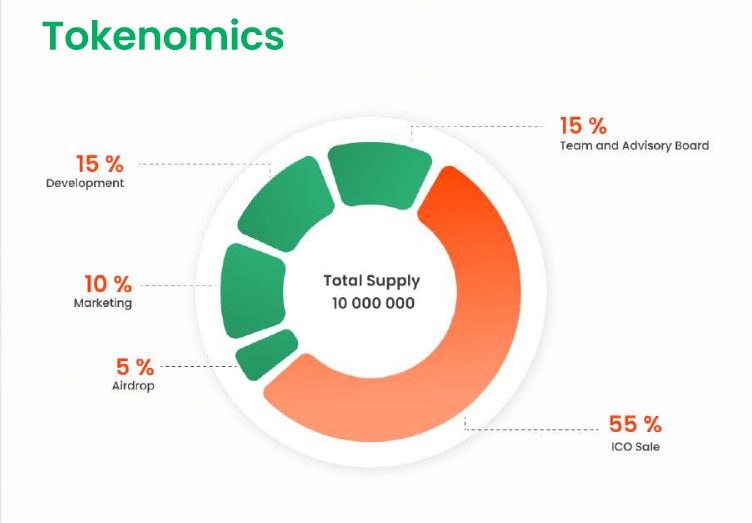 Tokenomics

15 %
Team and Advisory Board

15 %
Development

10 %
Marketing

Total Supply
10 000 000

5 %
Airdrop

55 %
ICO Sale